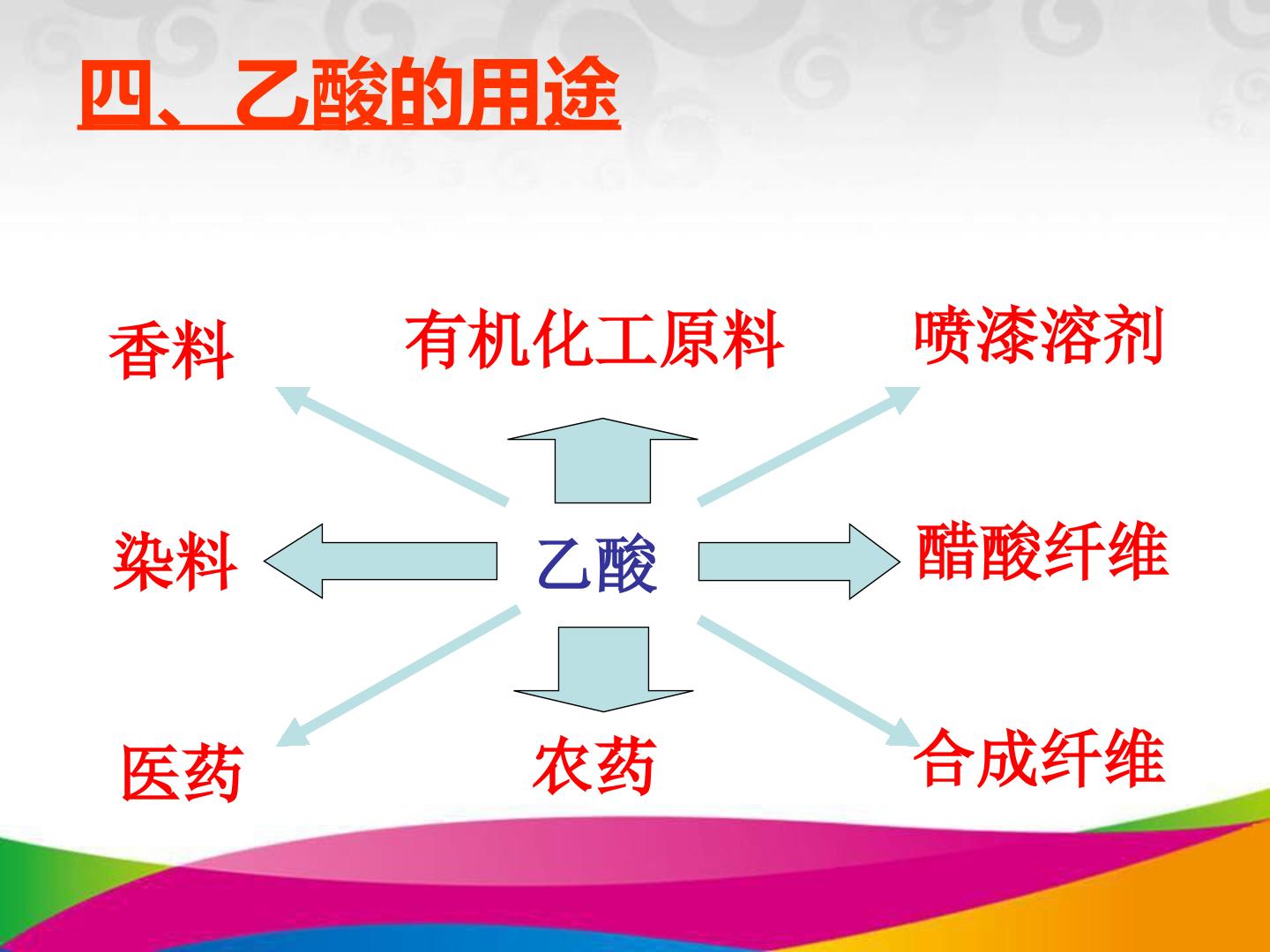 四、乙酸的用途

香料

有机化工原料

喷漆溶剂

染料

乙酸

醋酸纤维

医药

农药

合成纤维